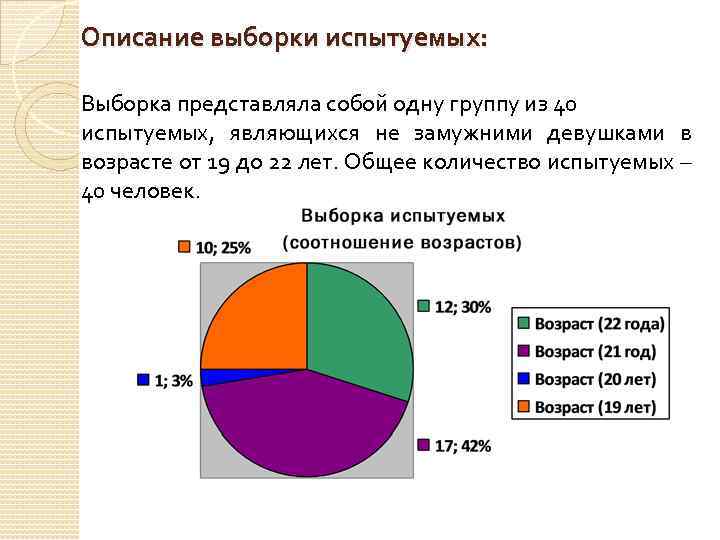 Описание выборки испытуемых:

Выборка представляла собой одну группу из 40 испытуемых, являющихся не замужними девушками в возрасте от 19 до 22 лет. Общее количество испытуемых – 40 человек.

Выборка испытуемых
(соотношение возрастов)

10; 25%

12; 30%

1; 3%

17; 42%

Возраст (22 года)
Возраст (21 год)
Возраст (20 лет)
Возраст (19 лет)